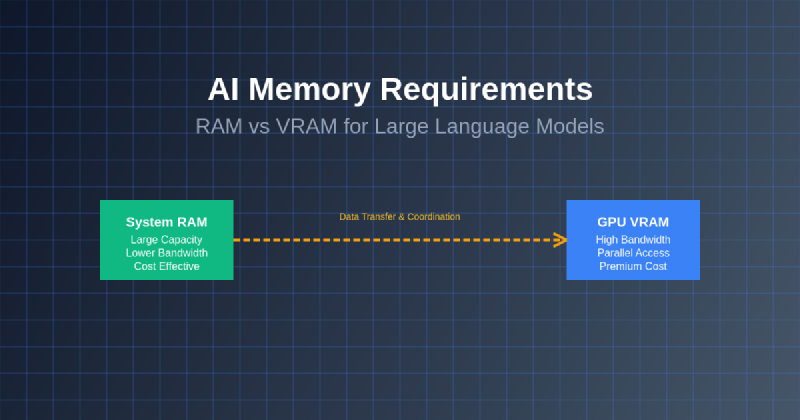 AI Memory Requirements

RAM vs VRAM for Large Language Models

System RAM
Large Capacity
Lower Bandwidth
Cost Effective

Data Transfer & Coordination

GPU VRAM
High Bandwidth
Parallel Access
Premium Cost